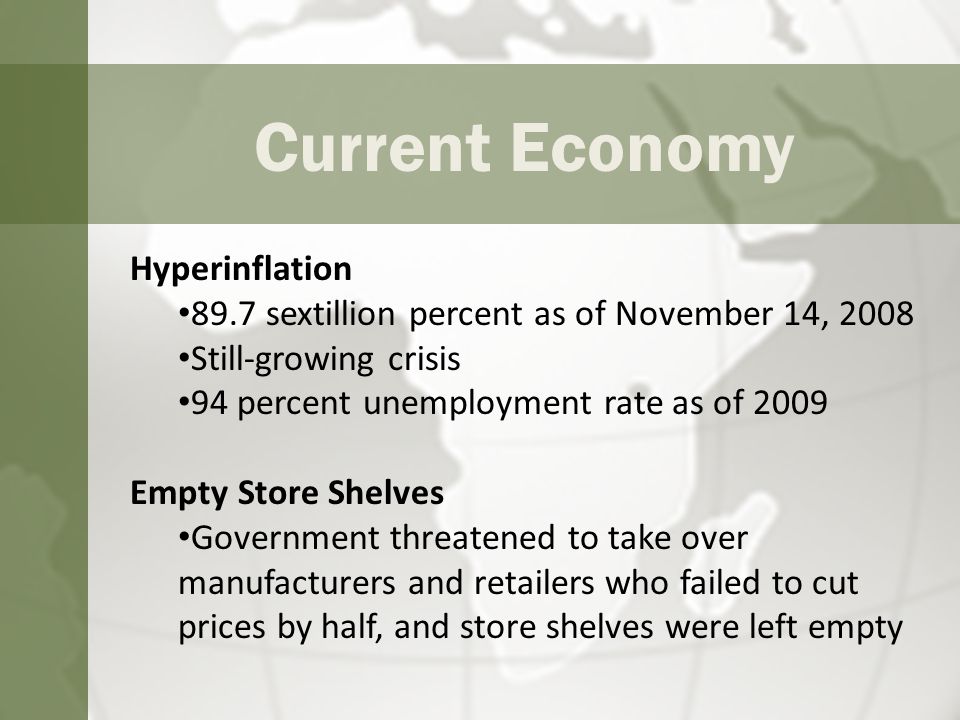 Current Economy

Hyperinflation

•89.7 sextillion percent as of November 14, 2008

•Still-growing crisis

•94 percent unemployment rate as of 2009

Empty Store Shelves

•Government threatened to take over manufacturers and retailers who failed to cut prices by half, and store shelves were left empty